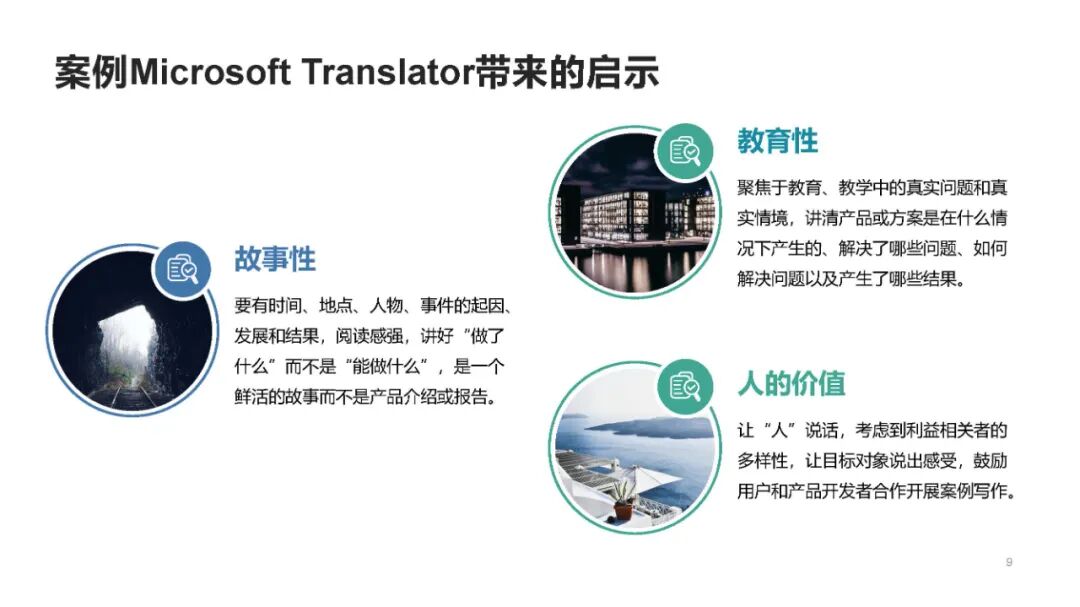 案例Microsoft Translator带来的启示

故事性

要有时间、地点、人物、事件的起因、发展和结果，阅读感强，讲好“做了什么”而不是“能做什么”，是一个鲜活的故事而不是产品介绍或报告。

教育性

聚焦于教育、教学中的真实问题和真实情境，讲清产品或方案是在什么情况下产生的、解决了哪些问题、如何解决问题以及产生了哪些结果。

人的价值

让“人”说话，考虑到利益相关者的多样性，让目标对象说出感受，鼓励用户和产品开发者合作开展案例写作。

9